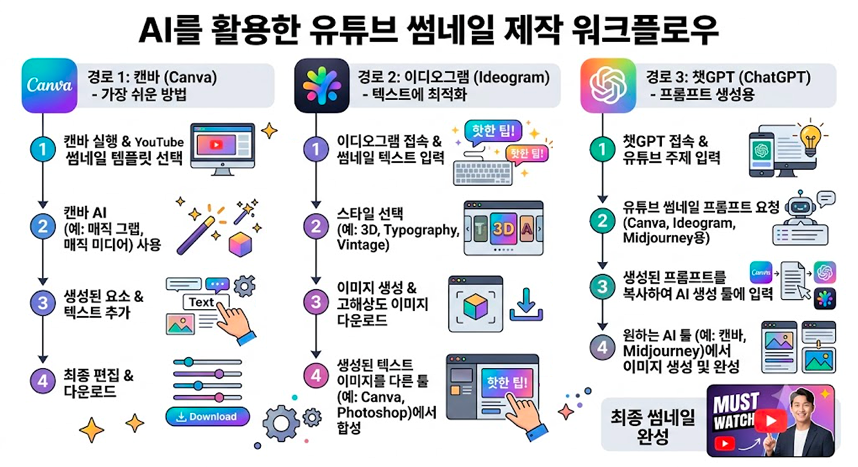 AI를 활용한 유튜브 썸네일 제작 워크플로우

Canva

경로 1: 캔바 (Canva) - 가장 쉬운 방법

1 캔바 실행 & YouTube 썸네일 템플릿 선택

2 캔바 AI (예: 매직 그랩, 매직 미디어) 사용

3 생성된 요소 & 텍스트 추가

Text

4 최종 편집 & 다운로드

Download

경로 2: 이디오그램 (Ideogram) - 텍스트에 최적화

1 이디오그램 접속 & 썸네일 텍스트 입력

핫한 팁!

핫한 팁!

2 스타일 선택 (예: 3D, Typography, Vintage)

T 3D A

3 이미지 생성 & 고해상도 이미지 다운로드

4 생성된 텍스트 이미지를 다른 툴 (예: Canva, Photoshop)에서 합성

핫한 팁!

경로 3: 챗GPT (ChatGPT) - 프롬프트 생성용

1 챗GPT 접속 & 유튜브 주제 입력

2 유튜브 썸네일 프롬프트 요청 (Canva, Ideogram, Midjourney용)

3 생성된 프롬프트를 복사하여 AI 생성 툴에 입력

Canva

4 원하는 AI 툴 (예: 캔바, Midjourney)에서 이미지 생성 및 완성

최종 썸네일 완성

MUST WATCH